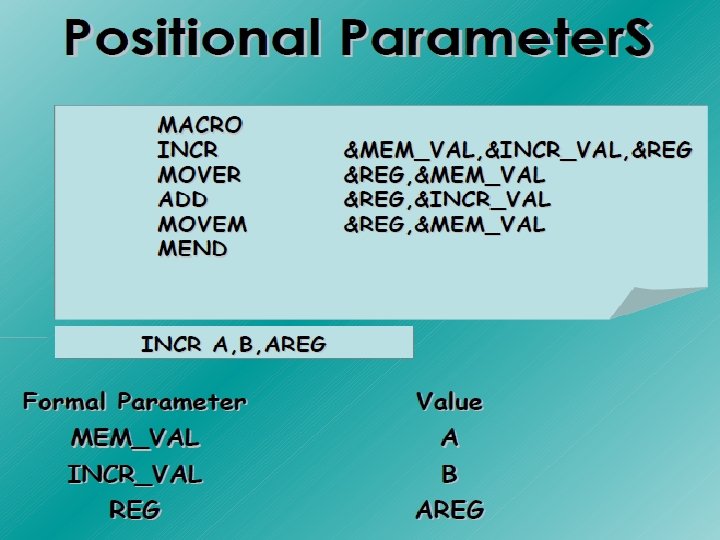 Positional ParameterS

MACRO
INCR &MEM_VAL,&INCR_VAL,&REG
MOVER &REG,&MEM_VAL
ADD &REG,&INCR_VAL
MOVEM &REG,&MEM_VAL
MEND

INCR A,B,AREG

| Formal Parameter | Value |
|---|---|
| MEM_VAL | A |
| INCR_VAL | B |
| REG | AREG |